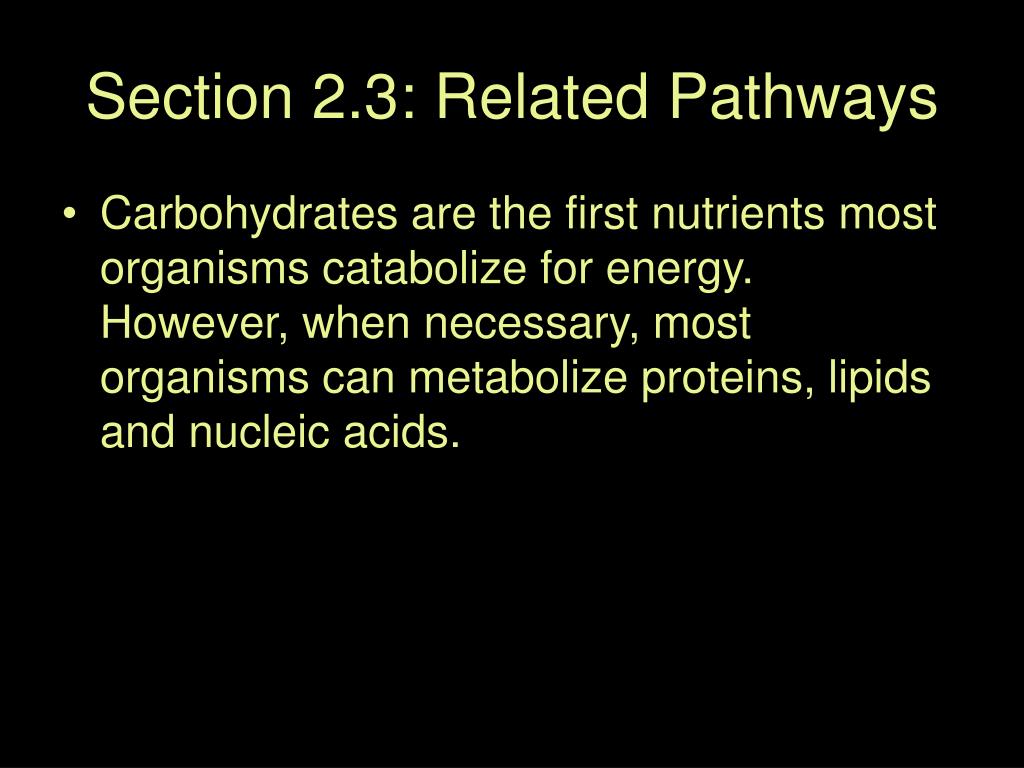 Section 2.3: Related Pathways

• Carbohydrates are the first nutrients most organisms catabolize for energy. However, when necessary, most organisms can metabolize proteins, lipids and nucleic acids.